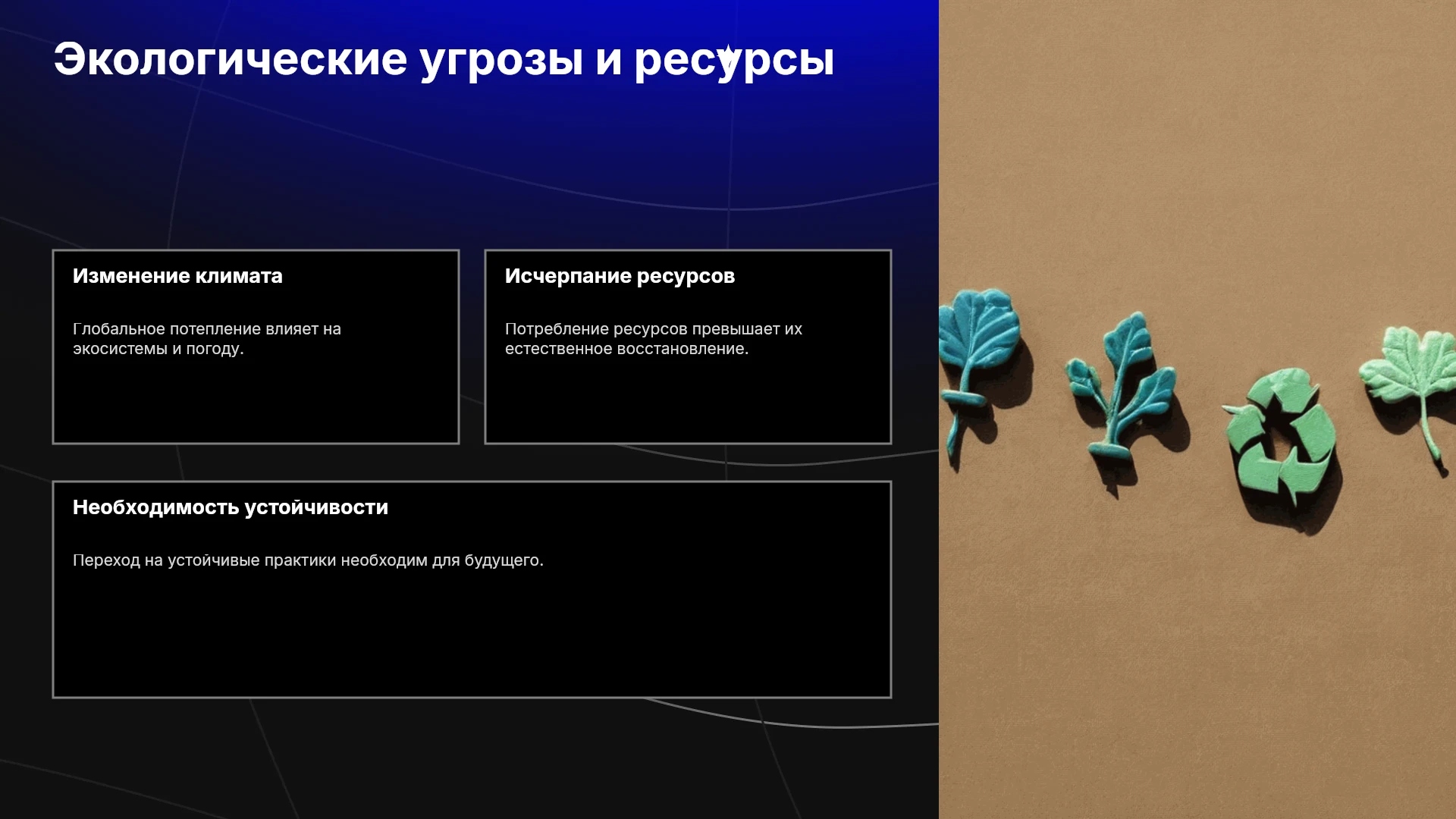 Экологические угрозы и ресурсы

Изменение климата

Глобальное потепление влияет на экосистемы и погоду.

Исчерпание ресурсов

Потребление ресурсов превышает их естественное восстановление.

Необходимость устойчивости

Переход на устойчивые практики необходим для будущего.